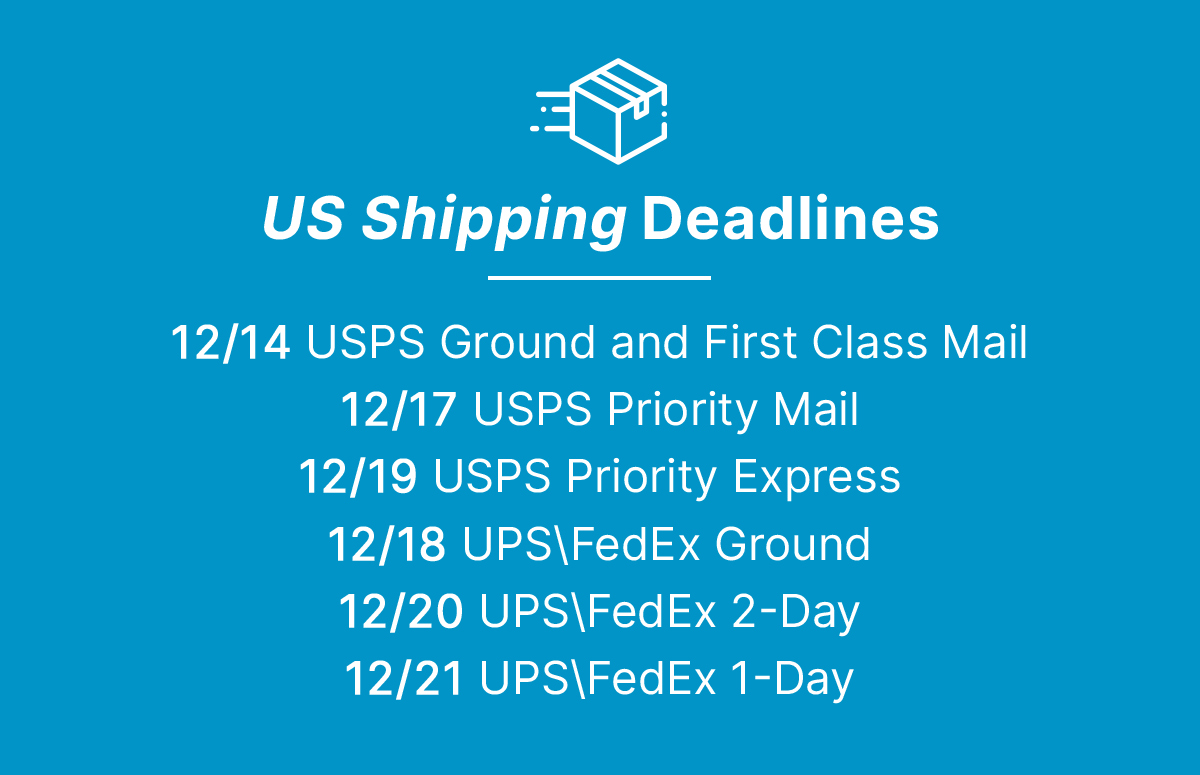 US Shipping Deadlines

12/14 USPS Ground and First Class Mail
12/17 USPS Priority Mail
12/19 USPS Priority Express
12/18 UPS\FedEx Ground
12/20 UPS\FedEx 2-Day
12/21 UPS\FedEx 1-Day